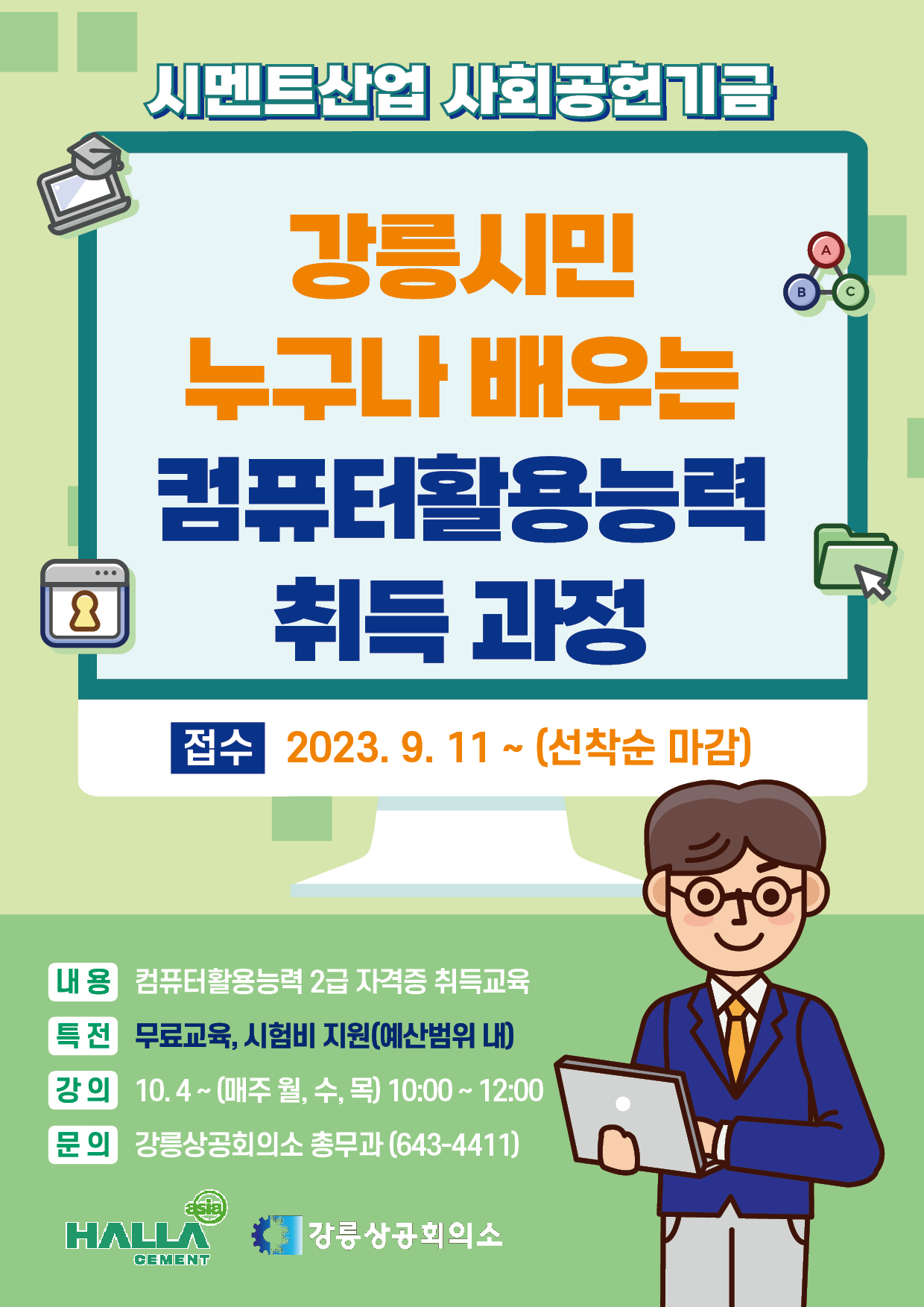 시멘트산업 사회공헌기금

강릉시민
누구나 배우는
컴퓨터활용능력
취득 과정

A
B
C

접수 2023. 9. 11 ~ (선착순 마감)

내 용 컴퓨터활용능력 2급 자격증 취득교육
특 전 무료교육, 시험비 지원(예산범위 내)
강 의 10. 4 ~ (매주 월, 수, 목) 10:00 ~ 12:00
문 의 강릉상공회의소 총무과 (643-4411)

asia
HALLA
CEMENT
강릉상공회의소